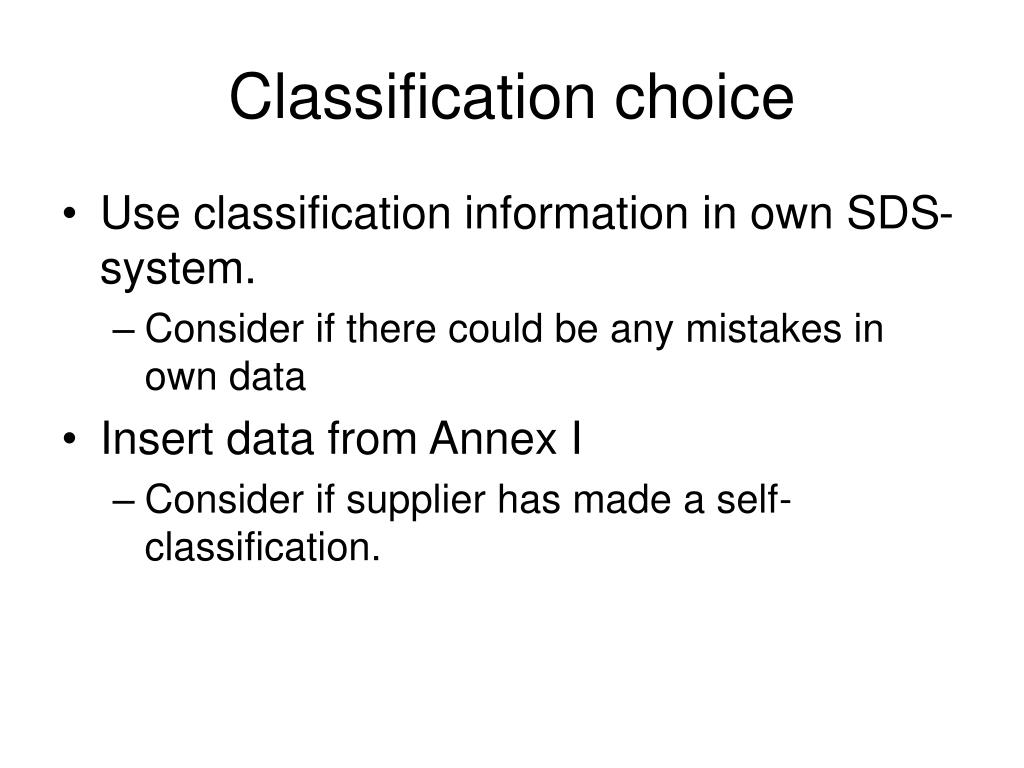 Classification choice

• Use classification information in own SDS-system.
– Consider if there could be any mistakes in own data
• Insert data from Annex I
– Consider if supplier has made a self-classification.